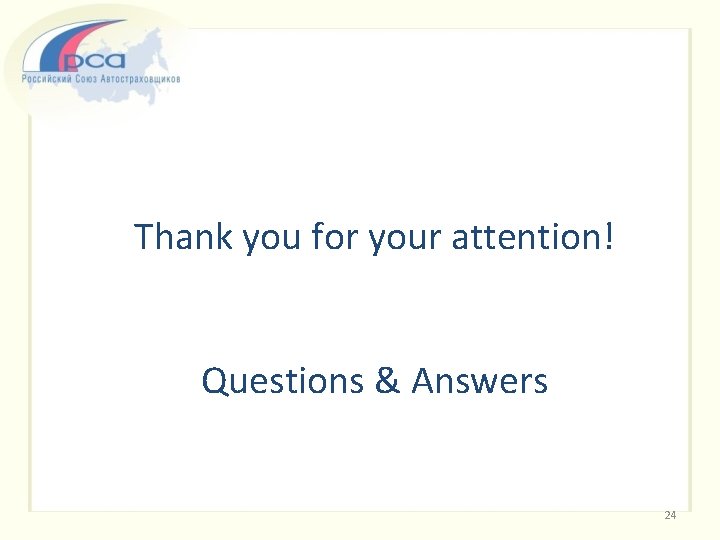 рса
Российский Союз Автостраховщиков

Thank you for your attention!

Questions & Answers

24